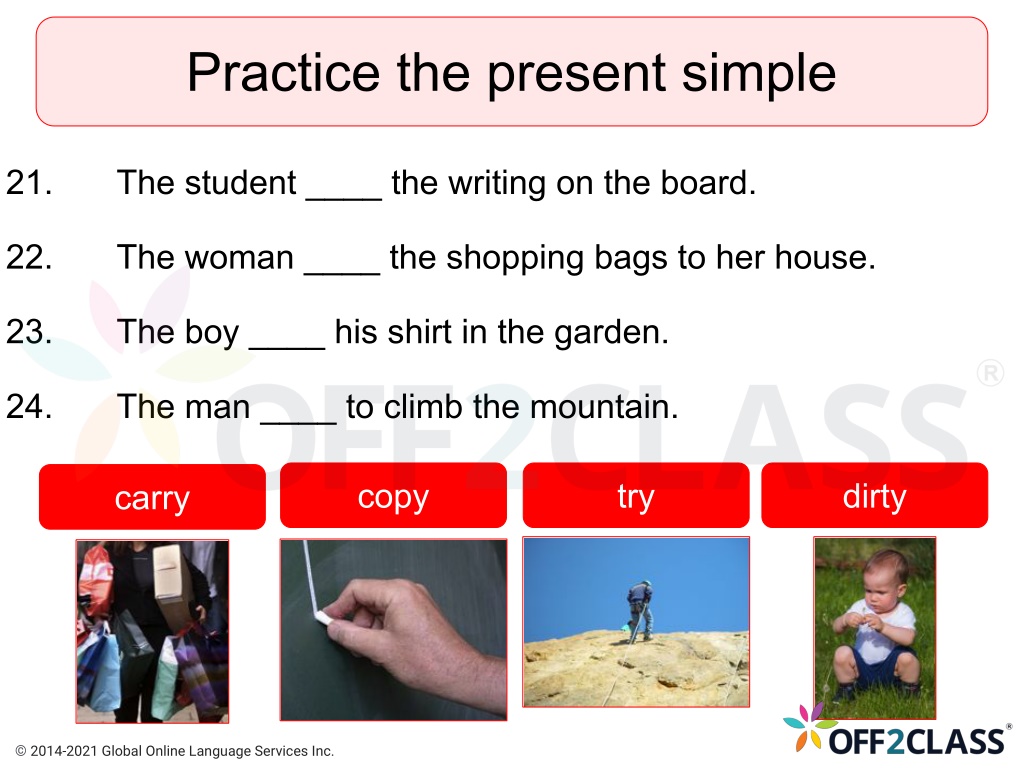 Practice the present simple

21. The student ____ the writing on the board.

22. The woman ____ the shopping bags to her house.

23. The boy ____ his shirt in the garden.

24. The man ____ to climb the mountain.

OFF2CLASS®

carry

copy

try

dirty

© 2014-2021 Global Online Language Services Inc.

OFF2CLASS®